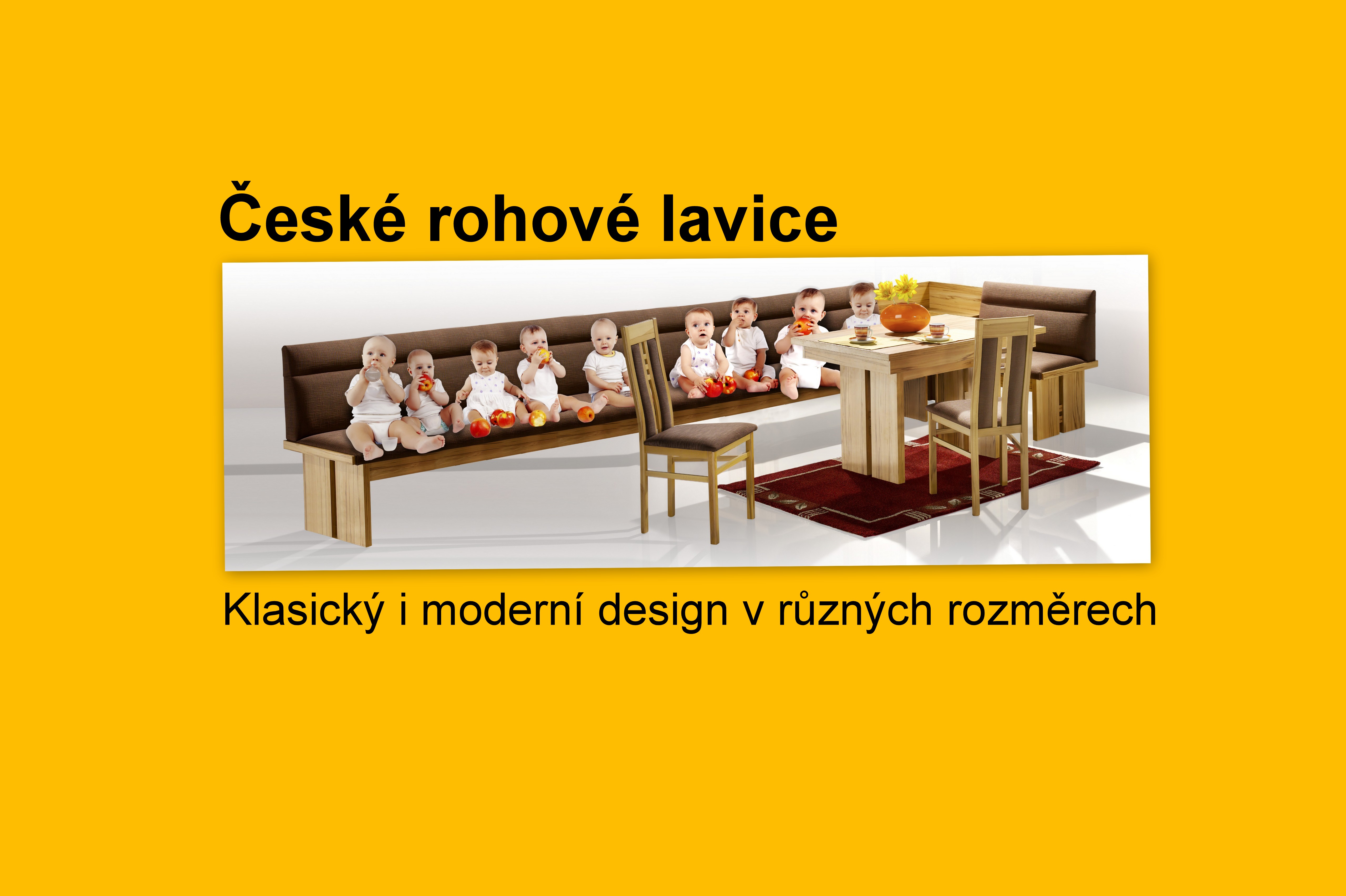 České rohové lavice

Klasický i moderní design v různých rozměrech